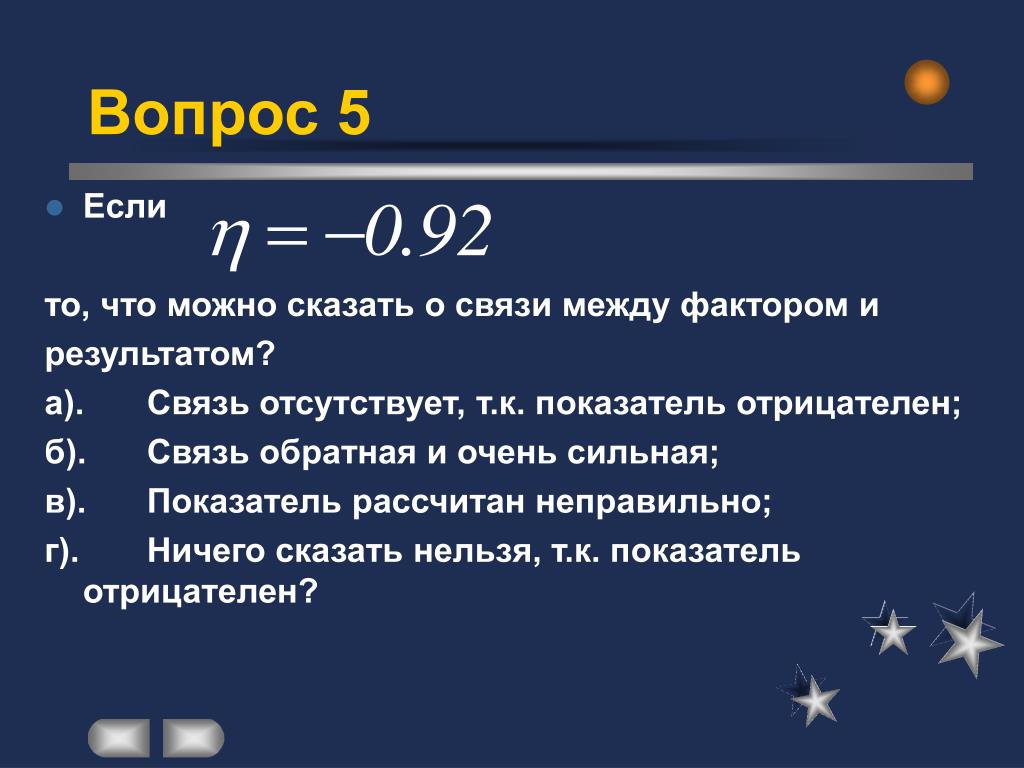 Вопрос 5

Если $\eta = -0.92$

то, что можно сказать о связи между фактором и результатом?

а). Связь отсутствует, т.к. показатель отрицателен;

б). Связь обратная и очень сильная;

в). Показатель рассчитан неправильно;

г). Ничего сказать нельзя, т.к. показатель отрицателен?